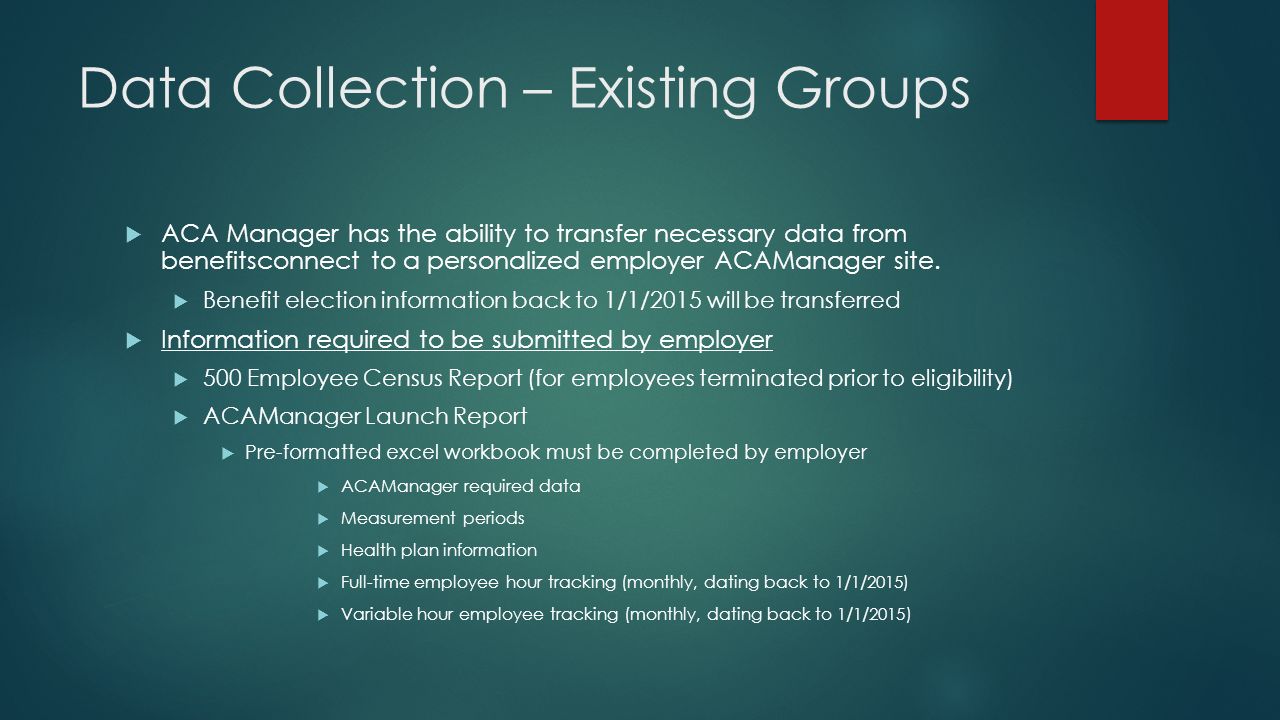 Data Collection – Existing Groups

ACA Manager has the ability to transfer necessary data from benefitsconnect to a personalized employer ACAManager site.

Benefit election information back to 1/1/2015 will be transferred

Information required to be submitted by employer

500 Employee Census Report (for employees terminated prior to eligibility)

ACAManager Launch Report

Pre-formatted excel workbook must be completed by employer

ACAManager required data

Measurement periods

Health plan information

Full-time employee hour tracking (monthly, dating back to 1/1/2015)

Variable hour employee tracking (monthly, dating back to 1/1/2015)